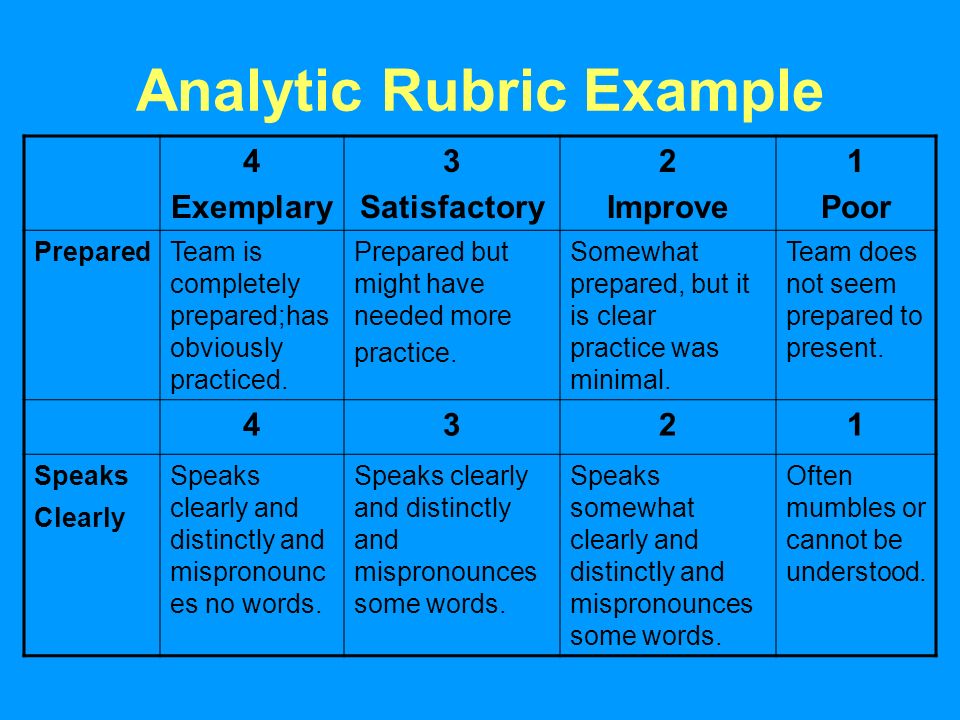 Analytic Rubric Example

| | 4 Exemplary | 3 Satisfactory | 2 Improve | 1 Poor |
|---|---|---|---|---|
| Prepared | Team is completely prepared;has obviously practiced. | Prepared but might have needed more practice. | Somewhat prepared, but it is clear practice was minimal. | Team does not seem prepared to present. |
| | 4 | 3 | 2 | 1 |
| Speaks Clearly | Speaks clearly and distinctly and mispronounces no words. | Speaks clearly and distinctly and mispronounces some words. | Speaks somewhat clearly and distinctly and mispronounces some words. | Often mumbles or cannot be understood. |